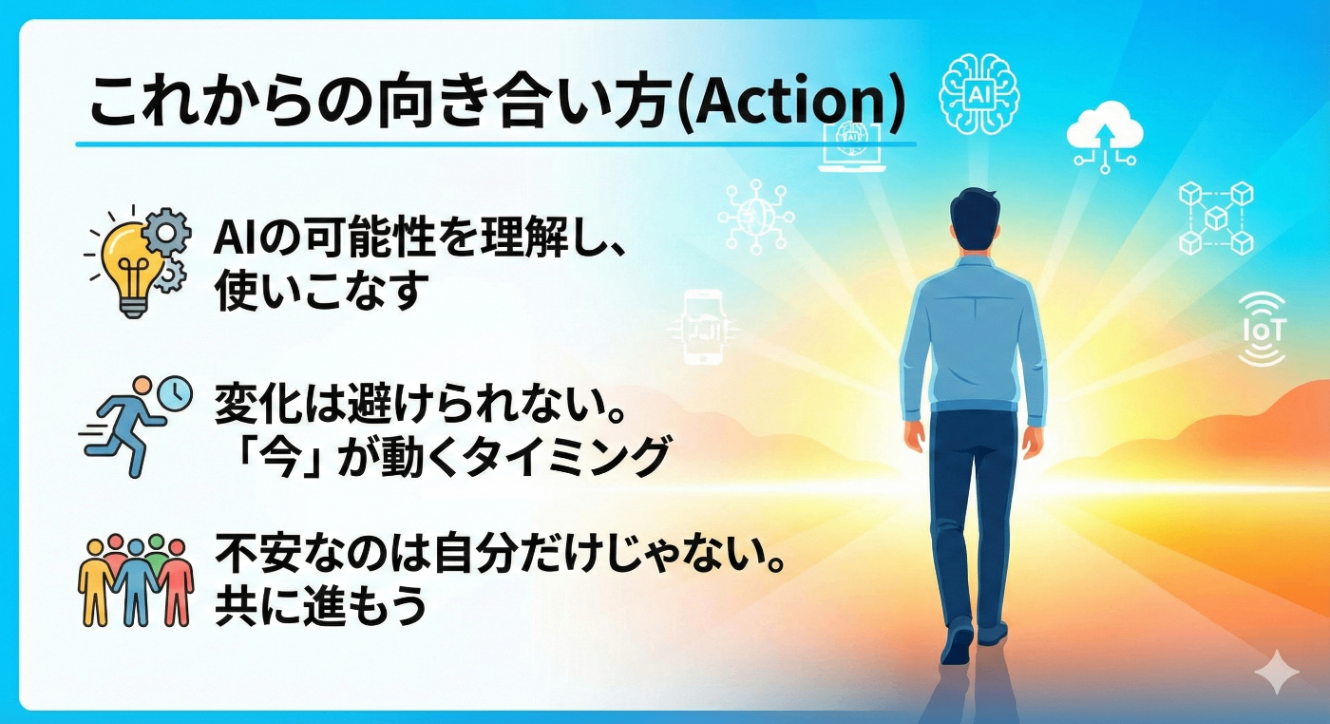 これからの向き合い方(Action)

AIの可能性を理解し、使いこなす

変化は避けられない。「今」が動くタイミング

不安なのは自分だけじゃない。共に進もう

AI

IoT